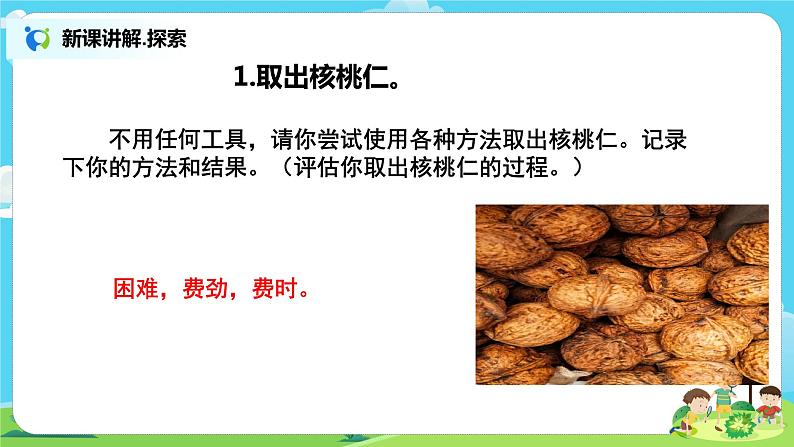 新课讲解.探索

1.取出核桃仁。

不用任何工具，请你尝试使用各种方法取出核桃仁。记录下你的方法和结果。（评估你取出核桃仁的过程。）

困难，费劲，费时。